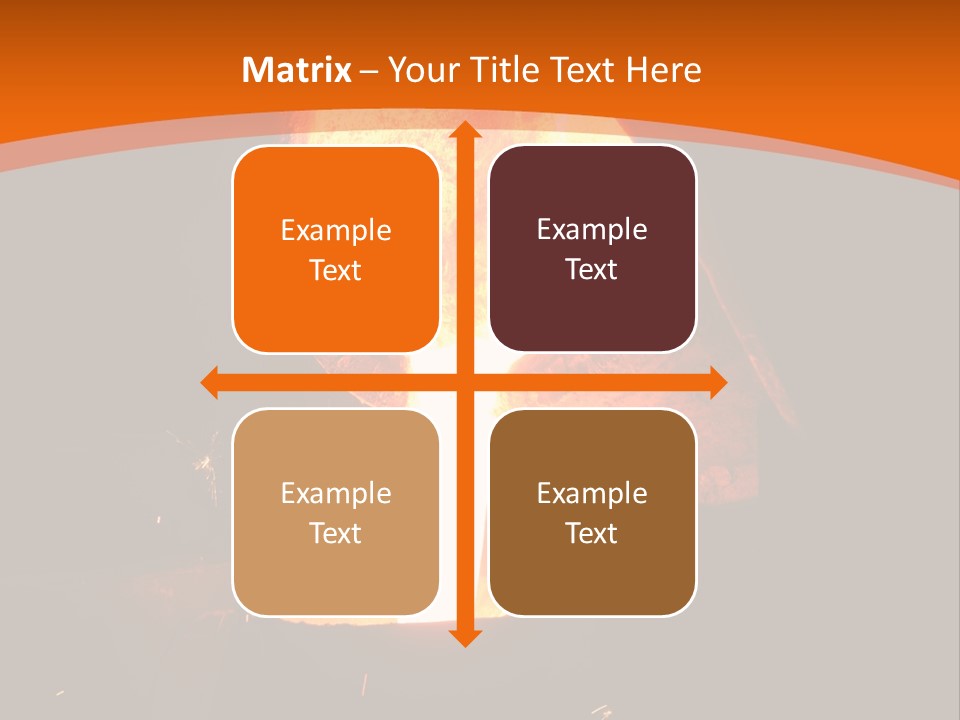 Matrix – Your Title Text Here

Example Text

Example Text

Example Text

Example Text